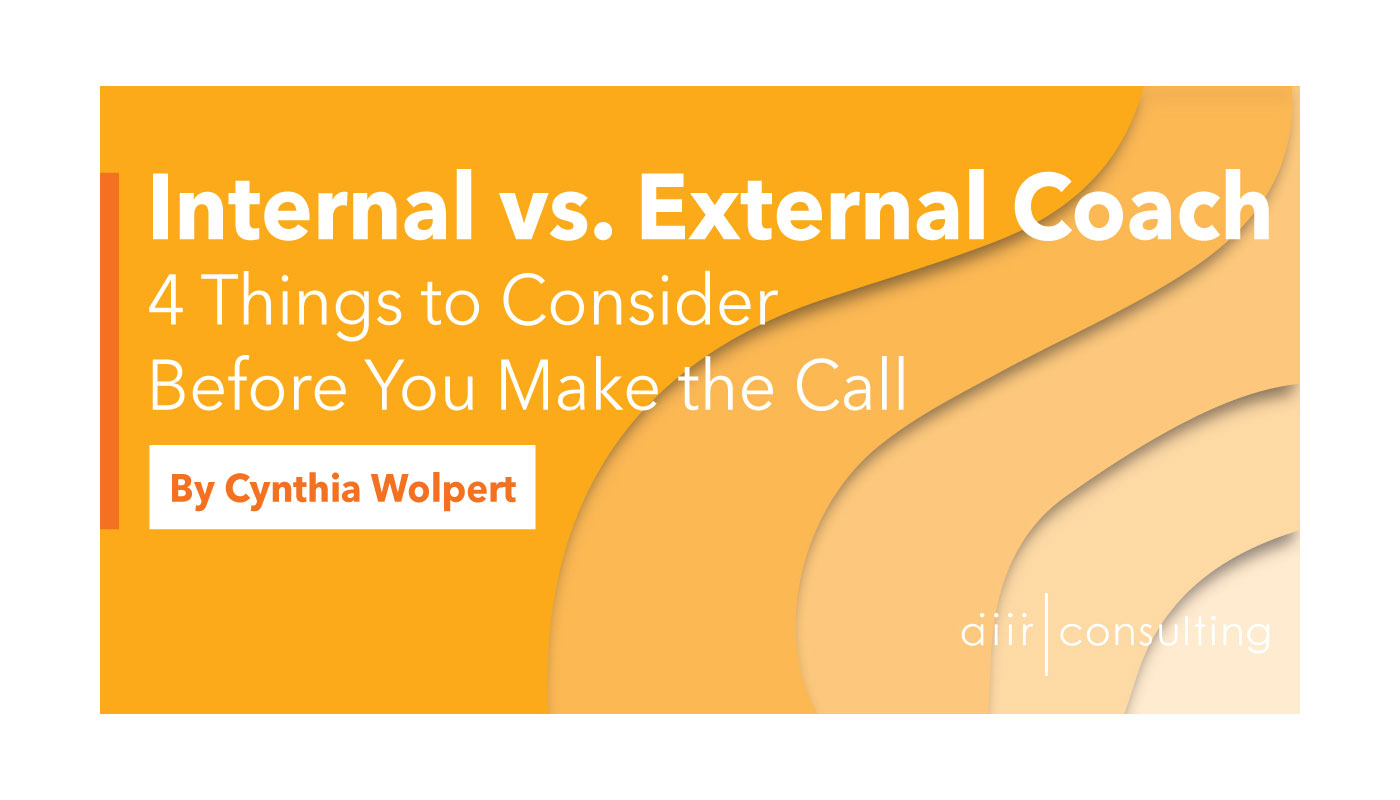 Internal vs. External Coach
4 Things to Consider Before You Make the Call

By Cynthia Wolpert

aiir | consulting